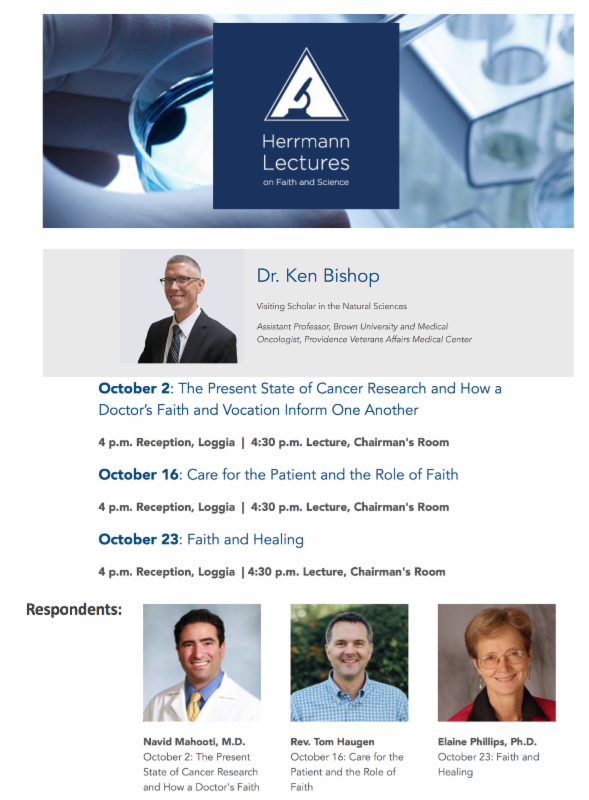 Herrmann Lectures
on Faith and Science

Dr. Ken Bishop

Visiting Scholar in the Natural Sciences

Assistant Professor, Brown University and Medical Oncologist, Providence Veterans Affairs Medical Center

October 2: The Present State of Cancer Research and How a Doctor's Faith and Vocation Inform One Another

4 p.m. Reception, Loggia | 4:30 p.m. Lecture, Chairman's Room

October 16: Care for the Patient and the Role of Faith

4 p.m. Reception, Loggia | 4:30 p.m. Lecture, Chairman's Room

October 23: Faith and Healing

4 p.m. Reception, Loggia | 4:30 p.m. Lecture, Chairman's Room

Respondents:

Navid Mahooti, M.D.
October 2: The Present State of Cancer Research and How a Doctor's Faith

Rev. Tom Haugen
October 16: Care for the Patient and the Role of Faith

Elaine Phillips, Ph.D.
October 23: Faith and Healing